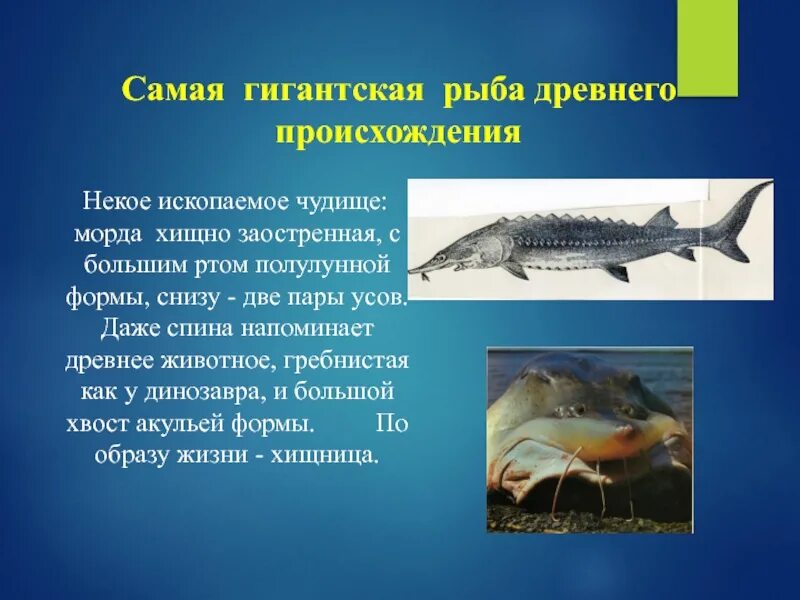 Самая гигантская рыба древнего происхождения

Некое ископаемое чудище: морда хищно заостренная, с большим ртом полулунной формы, снизу - две пары усов. Даже спина напоминает древнее животное, гребнистая как у динозавра, и большой хвост акульей формы. По образу жизни - хищница.